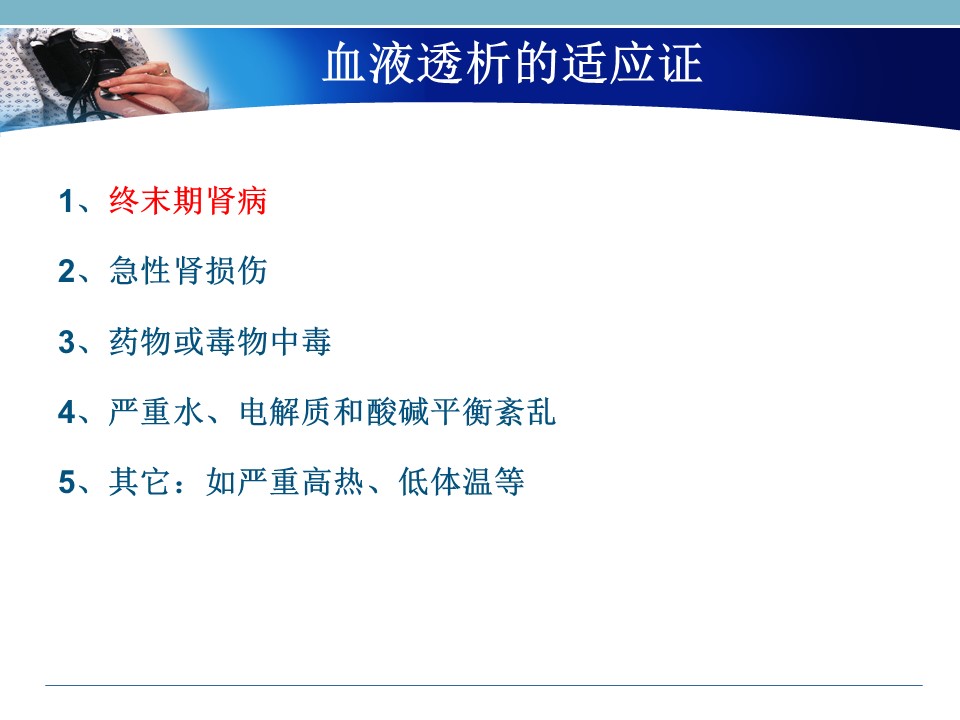 血液透析的适应证

1、终末期肾病

2、急性肾损伤

3、药物或毒物中毒

4、严重水、电解质和酸碱平衡紊乱

5、其它：如严重高热、低体温等